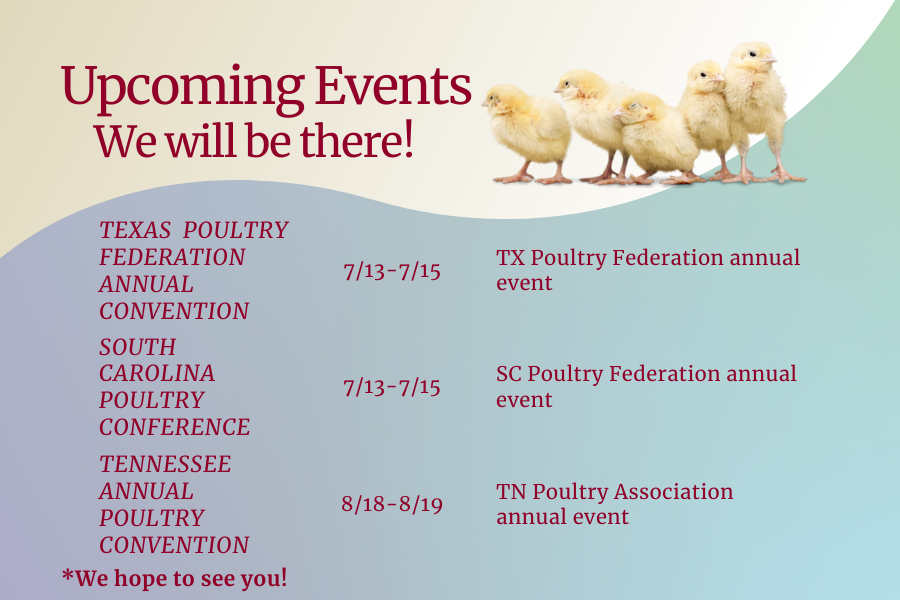 Upcoming Events
We will be there!

| | | |
|---|---|---|
| TEXAS POULTRY FEDERATION ANNUAL CONVENTION | 7/13-7/15 | TX Poultry Federation annual event |
| SOUTH CAROLINA POULTRY CONFERENCE | 7/13-7/15 | SC Poultry Federation annual event |
| TENNESSEE ANNUAL POULTRY CONVENTION | 8/18-8/19 | TN Poultry Association annual event |

*We hope to see you!